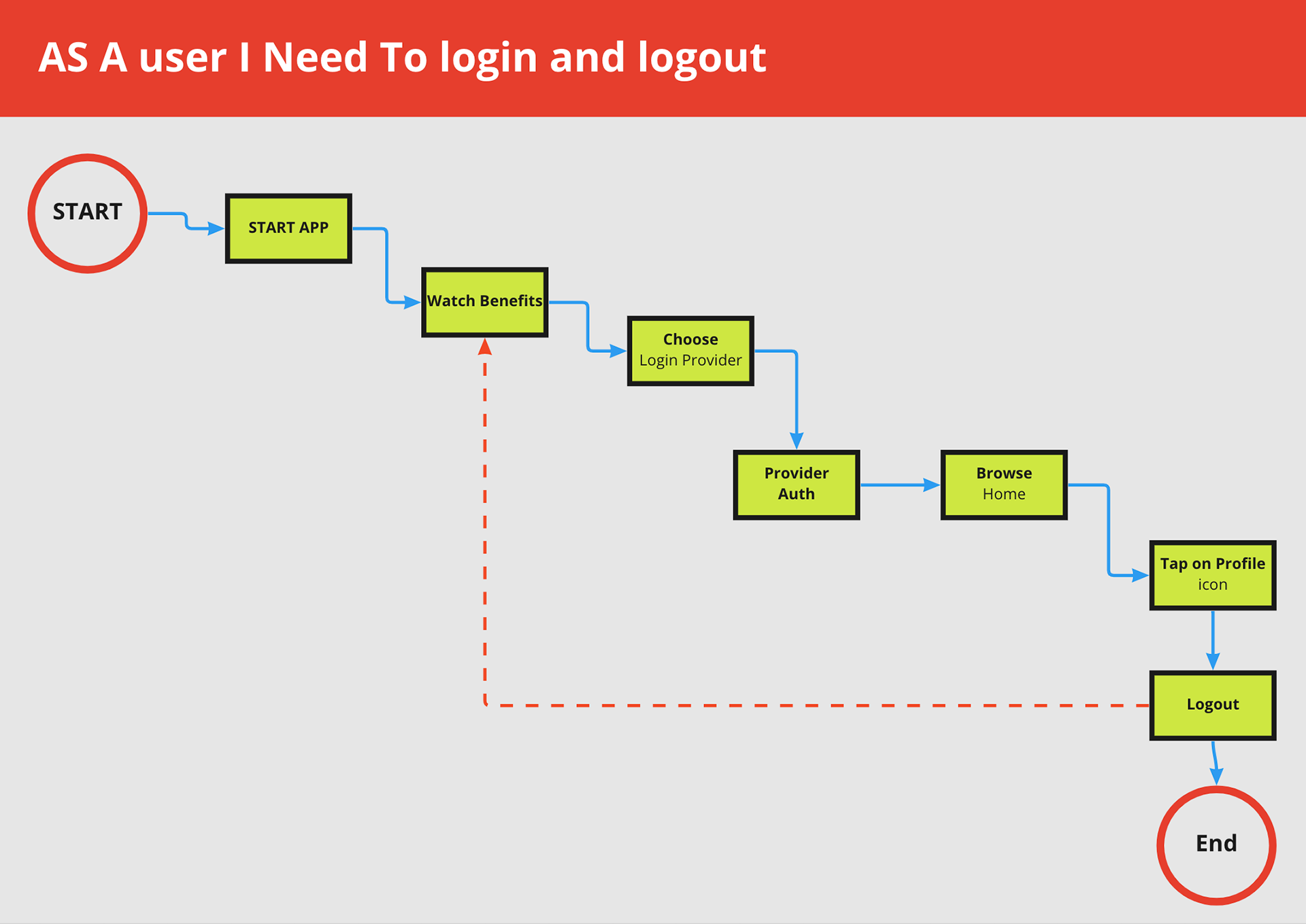 AS A user I Need To login and logout

START

START APP

Watch Benefits

Choose
Login Provider

Provider
Auth

Browse
Home

Tap on Profile
icon

Logout

End